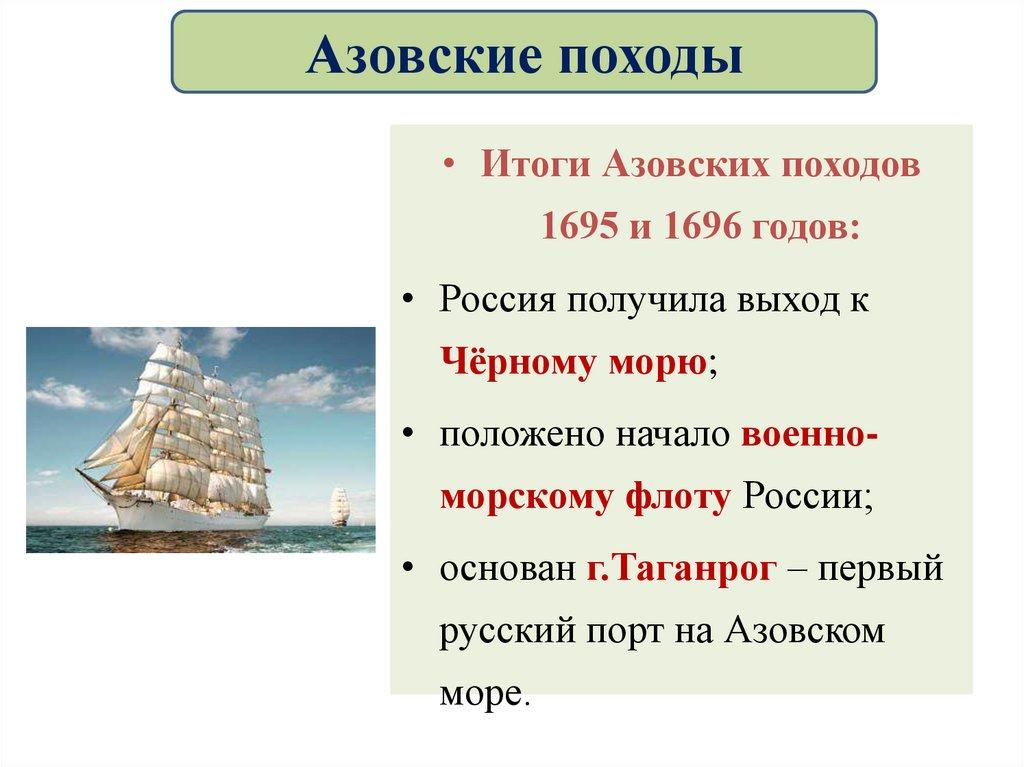 Азовские походы

• Итоги Азовских походов 1695 и 1696 годов:

• Россия получила выход к Чёрному морю;

• положено начало военно-морскому флоту России;

• основан г.Таганрог – первый русский порт на Азовском море.